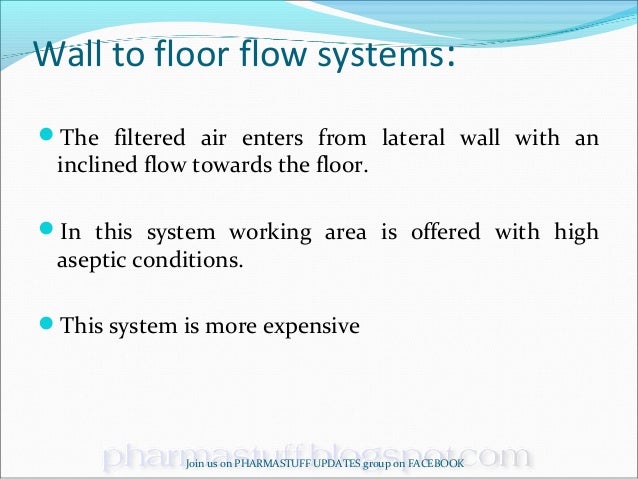 Wall to floor flow systems:

The filtered air enters from lateral wall with an inclined flow towards the floor.

In this system working area is offered with high aseptic conditions.

This system is more expensive

pharmastuff.blogspot.com

Join us on PHARMASTUFF UPDATES group on FACEBOOK